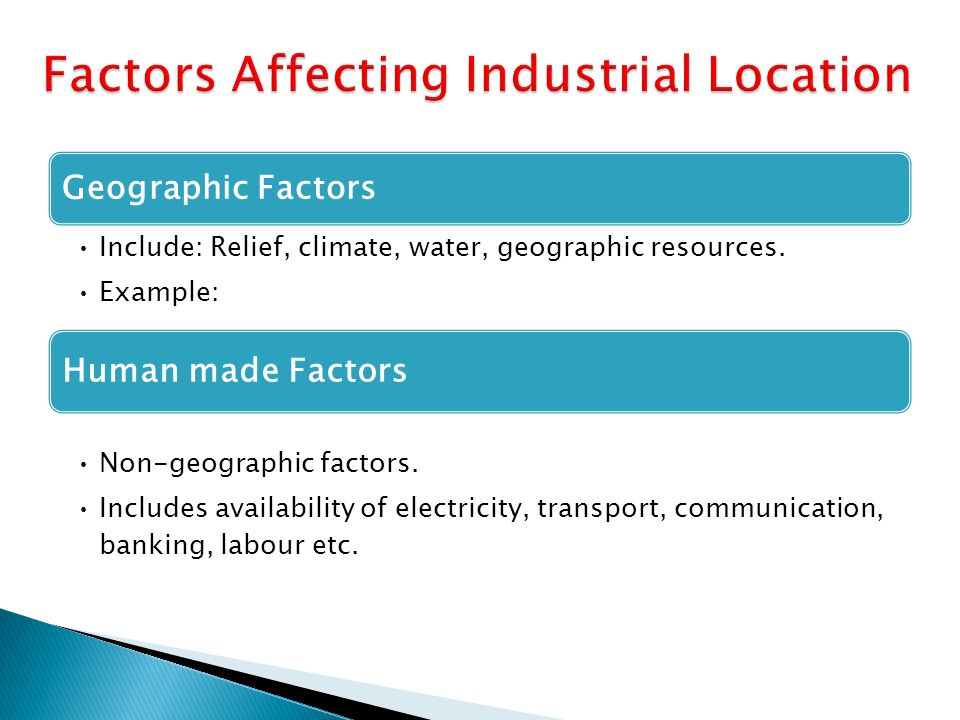 Factors Affecting Industrial Location

Geographic Factors

• Include: Relief, climate, water, geographic resources.
• Example:

Human made Factors

• Non-geographic factors.
• Includes availability of electricity, transport, communication, banking, labour etc.